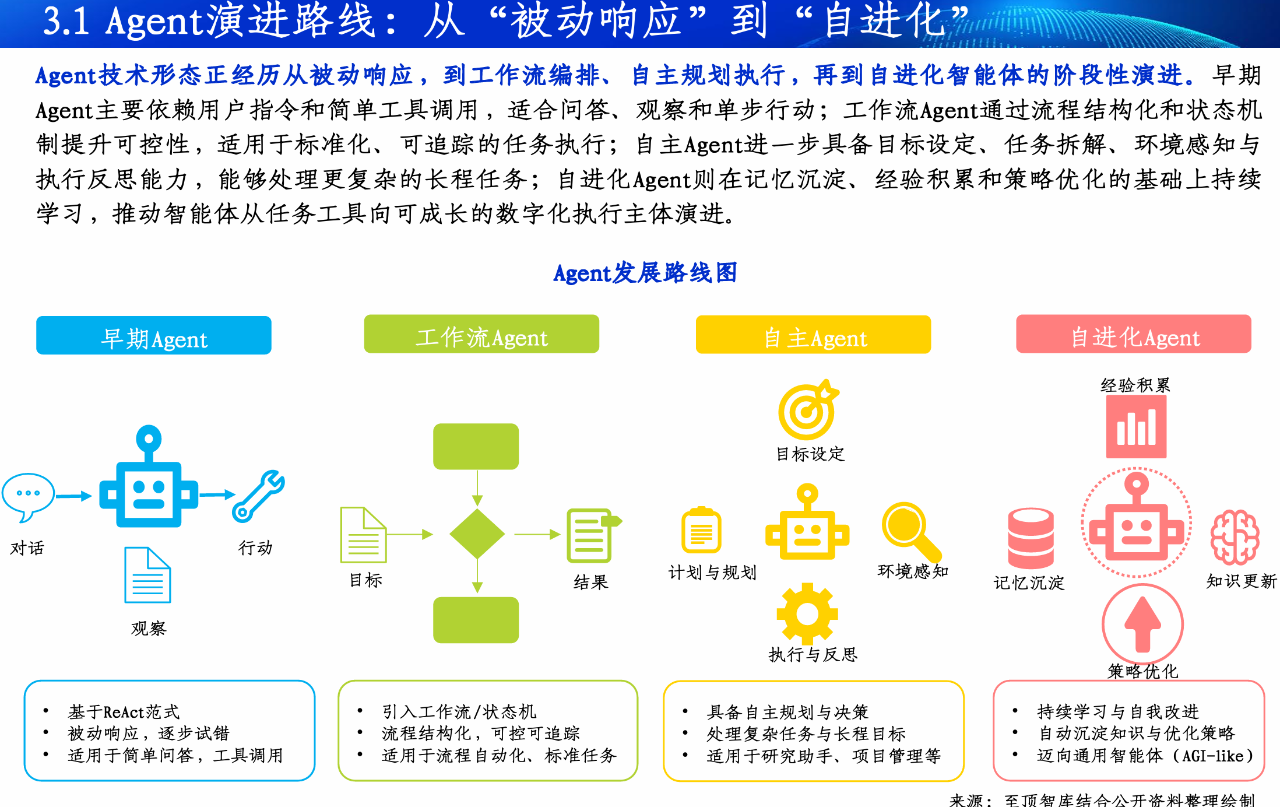 3.1 Agent演进路线：从“被动响应”到“自进化”

Agent技术形态正经历从被动响应，到工作流编排、自主规划执行，再到自进化智能体的阶段性演进。早期Agent主要依赖用户指令和简单工具调用，适合问答、观察和单步行动；工作流Agent通过流程结构化和状态机制提升可控性，适用于标准化、可追踪的任务执行；自主Agent进一步具备目标设定、任务拆解、环境感知与执行反思能力，能够处理更复杂的长程任务；自进化Agent则在记忆沉淀、经验积累和策略优化的基础上持续学习，推动智能体从任务工具向可成长的数字化执行主体演进。

Agent发展路线图

早期Agent

对话

行动

观察

- 基于ReAct范式
- 被动响应，逐步试错
- 适用于简单问答，工具调用

工作流Agent

目标

结果

- 引入工作流/状态机
- 流程结构化，可控可追踪
- 适用于流程自动化、标准任务

自主Agent

目标设定

计划与规划

环境感知

执行与反思

- 具备自主规划与决策
- 处理复杂任务与长程目标
- 适用于研究助手、项目管理等

自进化Agent

经验积累

记忆沉淀

知识更新

策略优化

- 持续学习与自我改进
- 自动沉淀知识与优化策略
- 迈向通用智能体（AGI-like）

来源：至顶智库结合公开资料整理绘制